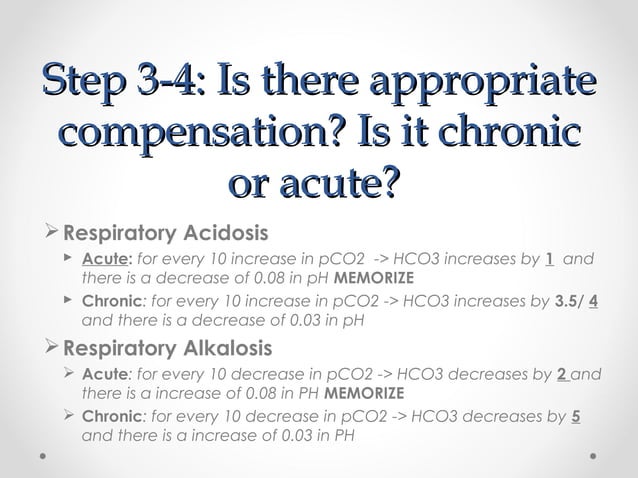 Step 3-4: Is there appropriate compensation? Is it chronic or acute?

➢ Respiratory Acidosis

▸ Acute: for every 10 increase in pCO2 -> HCO3 increases by 1 and there is a decrease of 0.08 in pH MEMORIZE

▸ Chronic: for every 10 increase in pCO2 -> HCO3 increases by 3.5/ 4 and there is a decrease of 0.03 in pH

➢ Respiratory Alkalosis

➢ Acute: for every 10 decrease in pCO2 -> HCO3 decreases by 2 and there is a increase of 0.08 in PH MEMORIZE

➢ Chronic: for every 10 decrease in pCO2 -> HCO3 decreases by 5 and there is a increase of 0.03 in PH